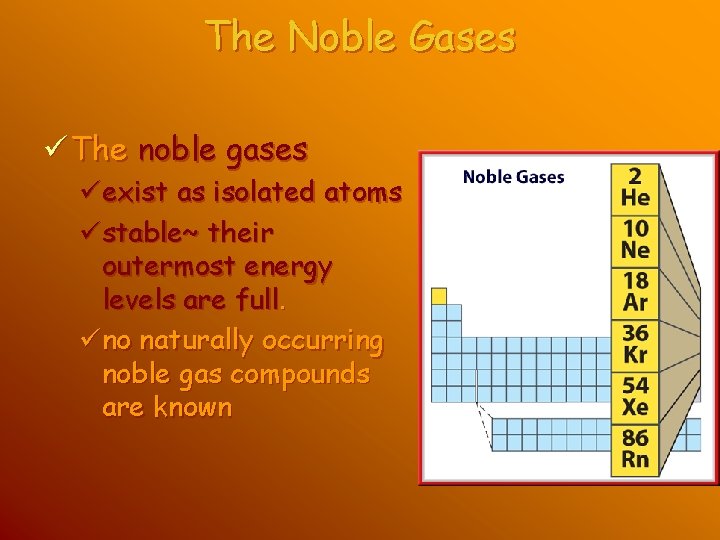 The Noble Gases

✓ The noble gases

✓ exist as isolated atoms

✓ stable~ their outermost energy levels are full.

✓ no naturally occurring noble gas compounds are known

Noble Gases

2
He

10
Ne

18
Ar

36
Kr

54
Xe

86
Rn